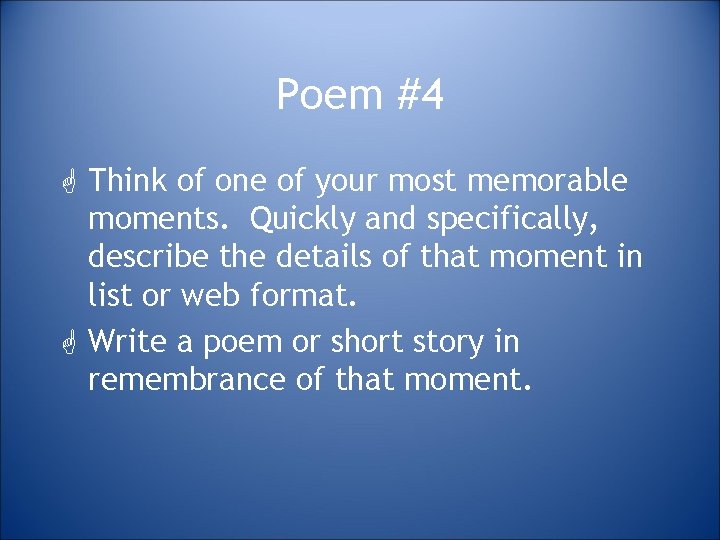 Poem #4

Think of one of your most memorable moments.  Quickly and specifically, describe the details of that moment in list or web format.

Write a poem or short story in remembrance of that moment.